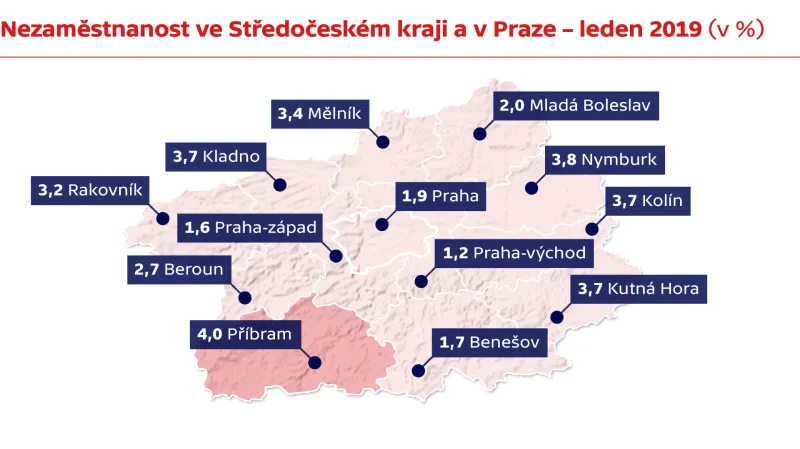 Nezaměstnanost ve Středočeském kraji a v Praze – leden 2019 (v %)

3,4 Mělník

2,0 Mladá Boleslav

3,7 Kladno

3,8 Nymburk

3,2 Rakovník

1,9 Praha

3,7 Kolín

1,6 Praha-západ

1,2 Praha-východ

2,7 Beroun

3,7 Kutná Hora

4,0 Příbram

1,7 Benešov